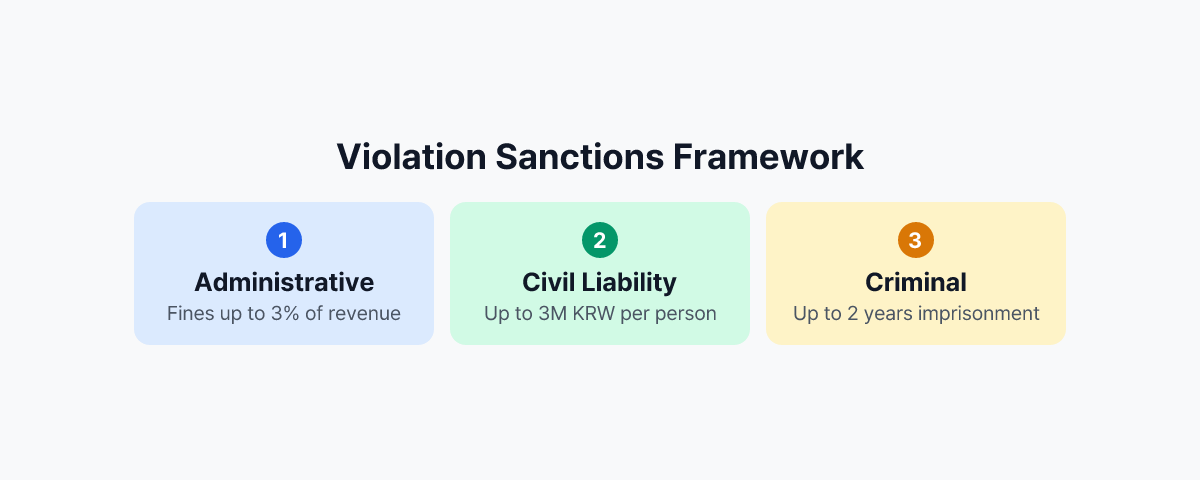 Violation Sanctions Framework

1
Administrative
Fines up to 3% of revenue

2
Civil Liability
Up to 3M KRW per person

3
Criminal
Up to 2 years imprisonment